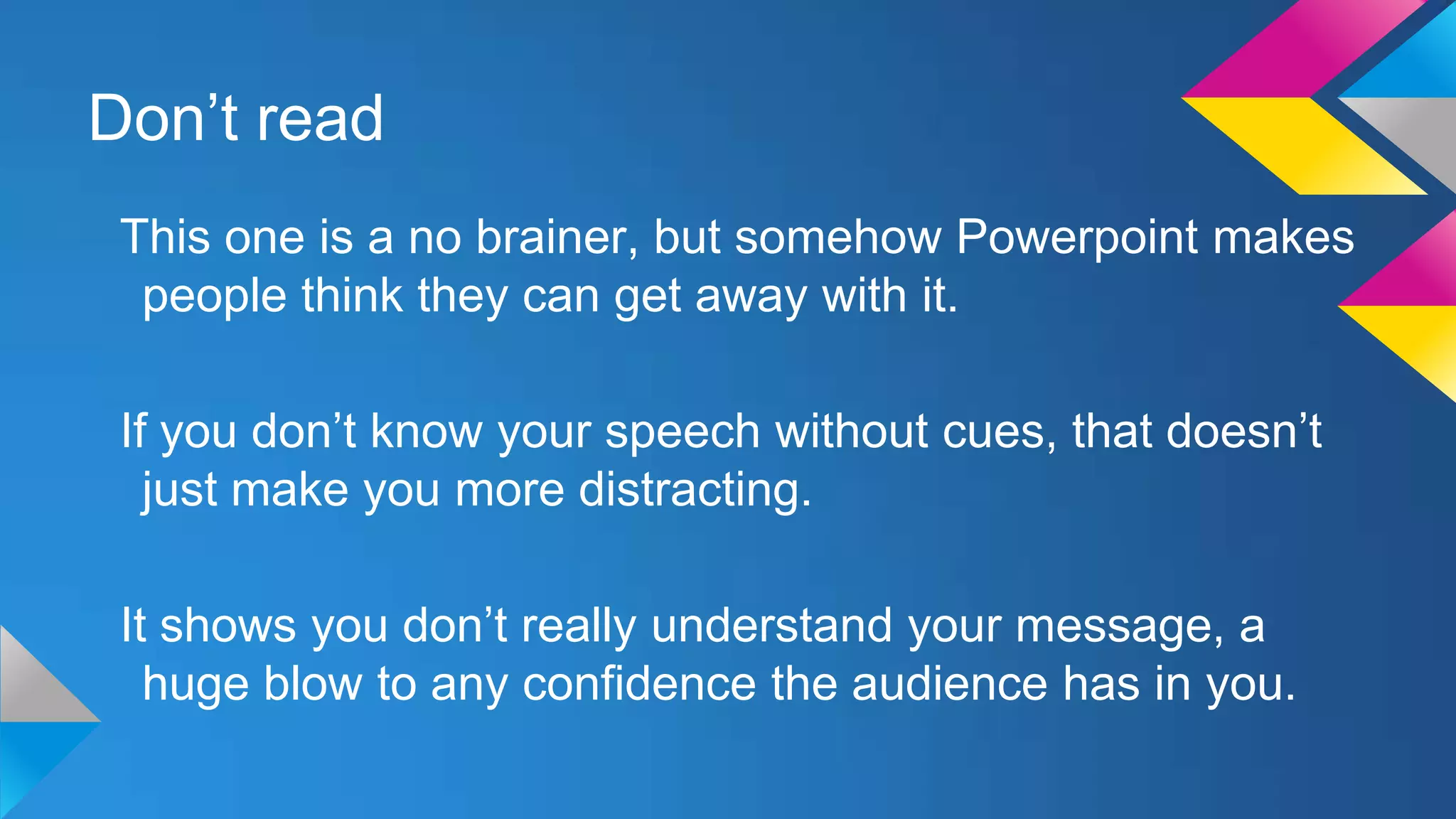 Don’t read

This one is a no brainer, but somehow Powerpoint makes people think they can get away with it.

If you don’t know your speech without cues, that doesn’t just make you more distracting.

It shows you don’t really understand your message, a huge blow to any confidence the audience has in you.